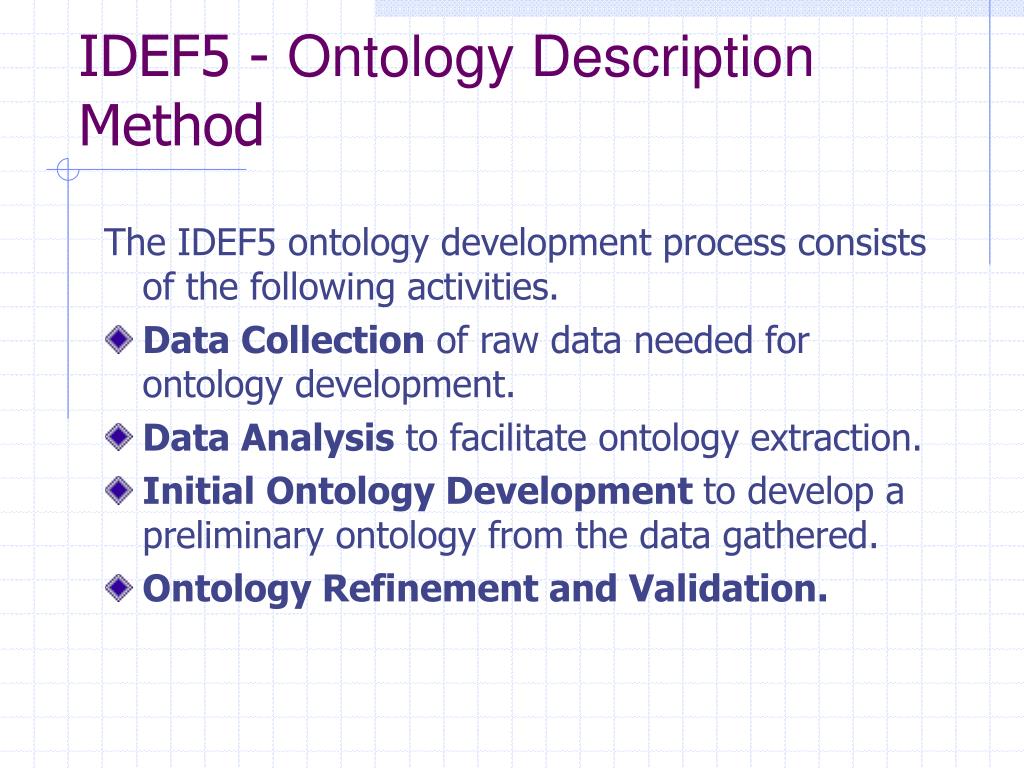 IDEF5 - Ontology Description Method

The IDEF5 ontology development process consists of the following activities.

Data Collection of raw data needed for ontology development.

Data Analysis to facilitate ontology extraction.

Initial Ontology Development to develop a preliminary ontology from the data gathered.

Ontology Refinement and Validation.